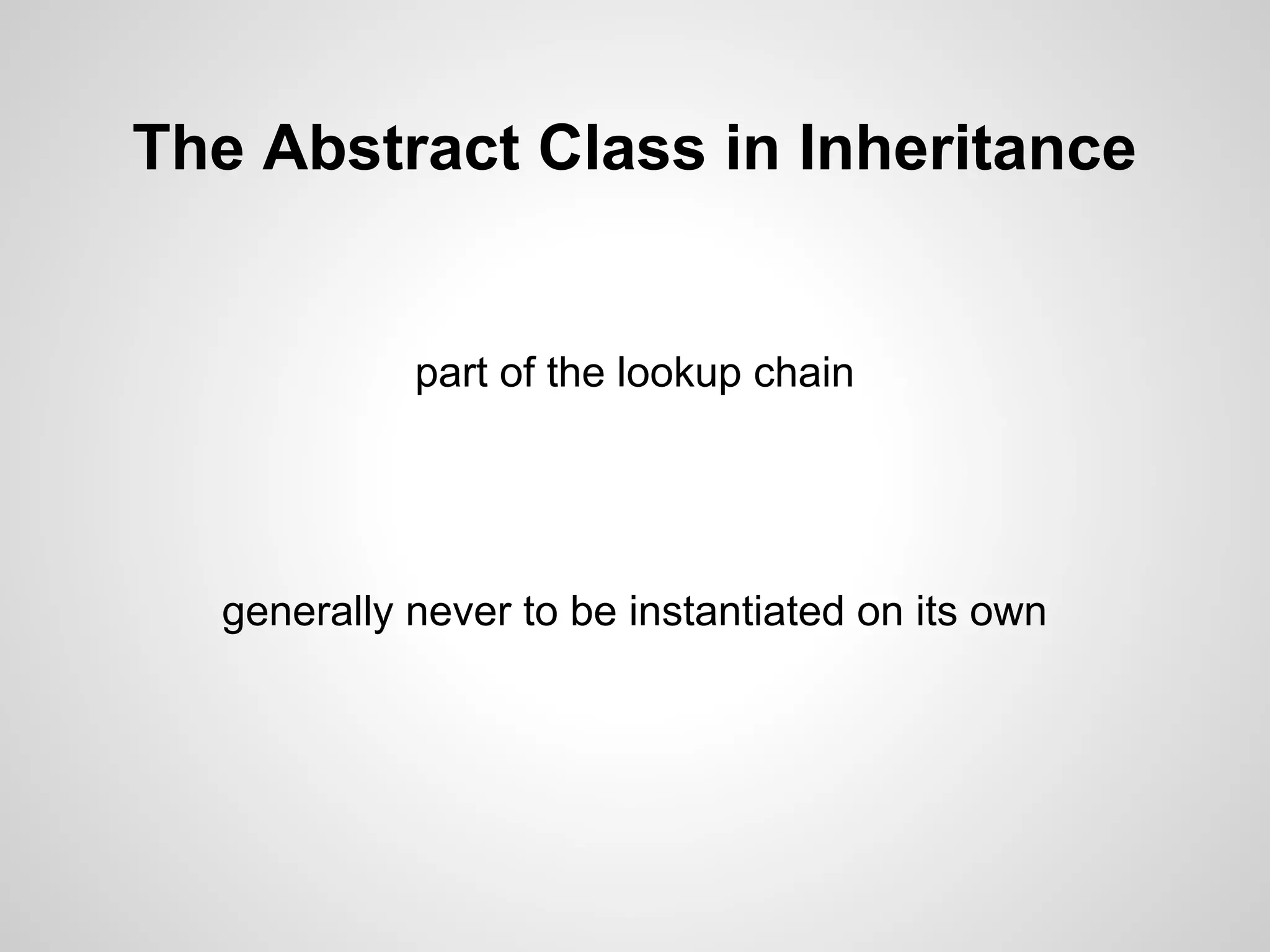 The Abstract Class in Inheritance

part of the lookup chain

generally never to be instantiated on its own